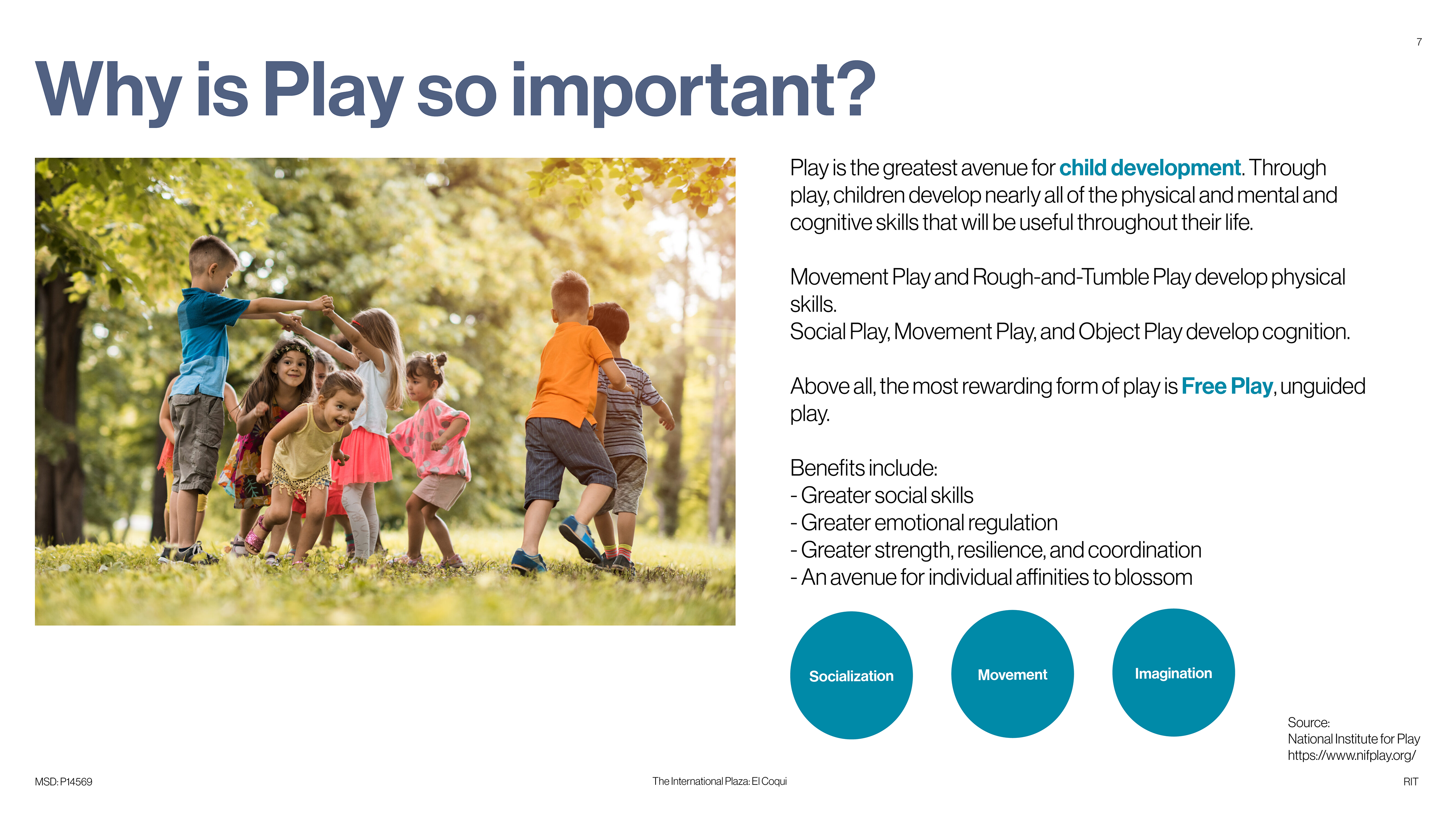 7

Why is Play so important?

Play is the greatest avenue for child development. Through play, children develop nearly all of the physical and mental and cognitive skills that will be useful throughout their life.

Movement Play and Rough-and-Tumble Play develop physical skills.
Social Play, Movement Play, and Object Play develop cognition.

Above all, the most rewarding form of play is Free Play, unguided play.

Benefits include:
- Greater social skills
- Greater emotional regulation
- Greater strength, resilience, and coordination
- An avenue for individual affinities to blossom

Socialization

Movement

Imagination

Source:
National Institute for Play
https://www.nifplay.org/

MSD: P14569

The International Plaza: El Coqui

RIT